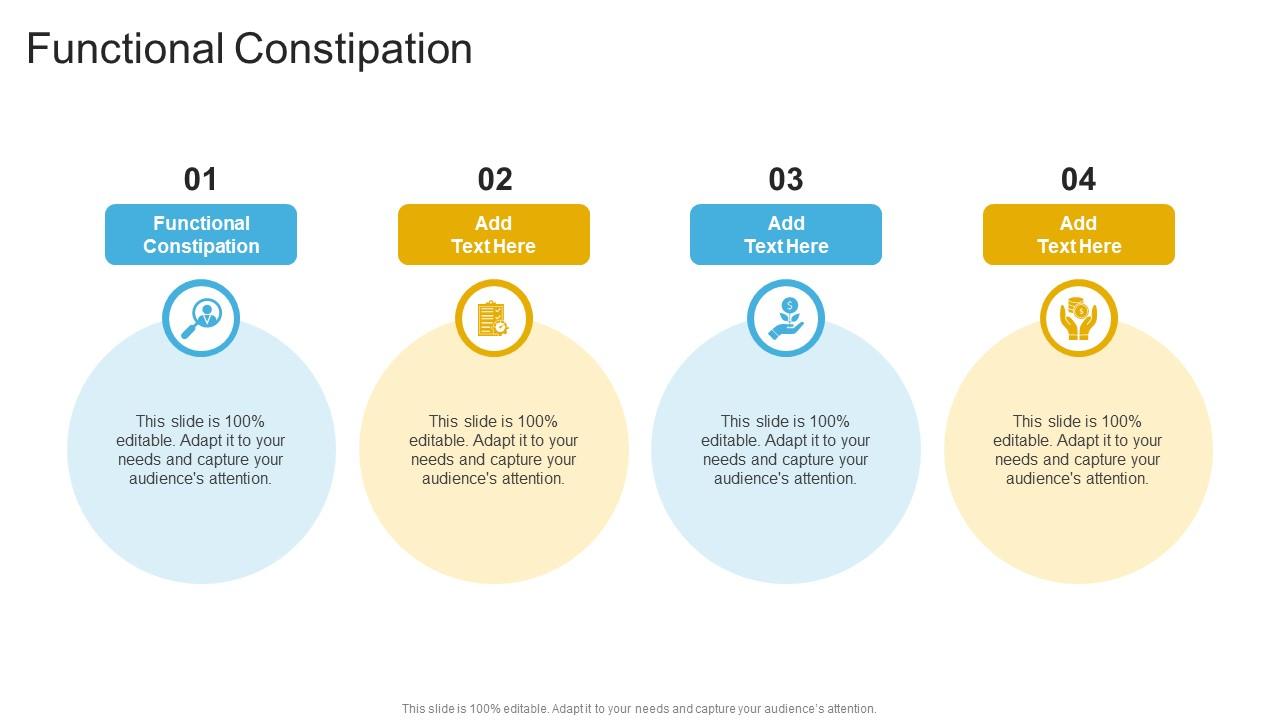 Functional Constipation

01

Functional Constipation

This slide is 100% editable. Adapt it to your needs and capture your audience's attention.

02

Add Text Here

This slide is 100% editable. Adapt it to your needs and capture your audience's attention.

03

Add Text Here

This slide is 100% editable. Adapt it to your needs and capture your audience's attention.

04

Add Text Here

This slide is 100% editable. Adapt it to your needs and capture your audience's attention.

This slide is 100% editable. Adapt it to your needs and capture your audience's attention.